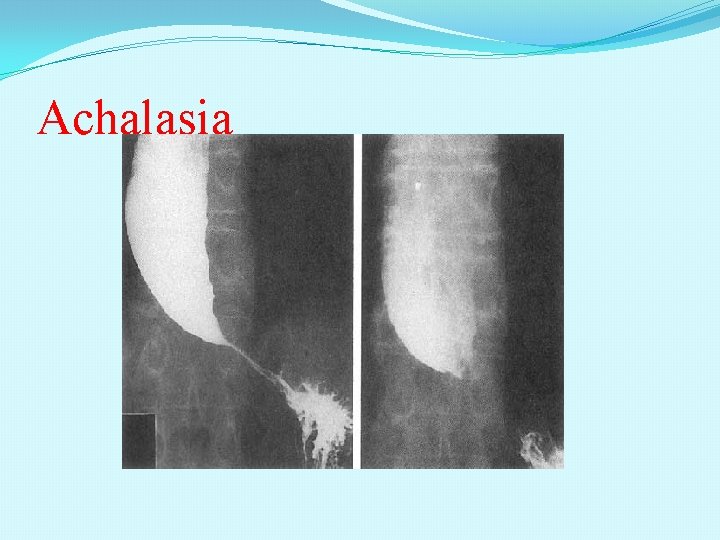 Achalasia